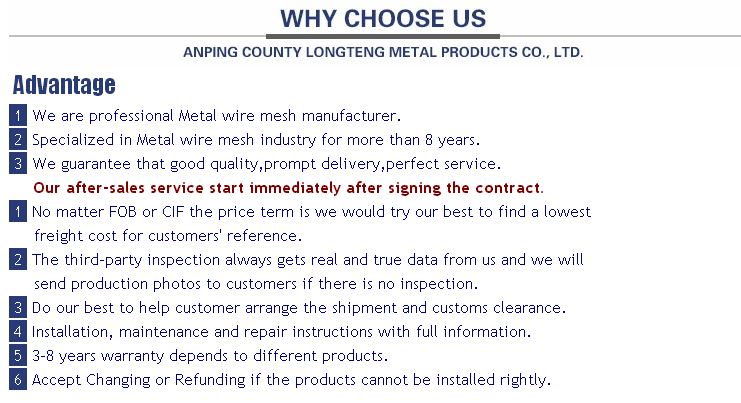 WHY CHOOSE US

ANPING COUNTY LONGTENG METAL PRODUCTS CO., LTD.

Advantage

1 We are professional Metal wire mesh manufacturer.

2 Specialized in Metal wire mesh industry for more than 8 years.

3 We guarantee that good quality,prompt delivery,perfect service.

Our after-sales service start immediately after signing the contract.

1 No matter FOB or CIF the price term is we would try our best to find a lowest freight cost for customers' reference.

2 The third-party inspection always gets real and true data from us and we will send production photos to customers if there is no inspection.

3 Do our best to help customer arrange the shipment and customs clearance.

4 Installation, maintenance and repair instructions with full information.

5 3-8 years warranty depends to different products.

6 Accept Changing or Refunding if the products cannot be installed rightly.